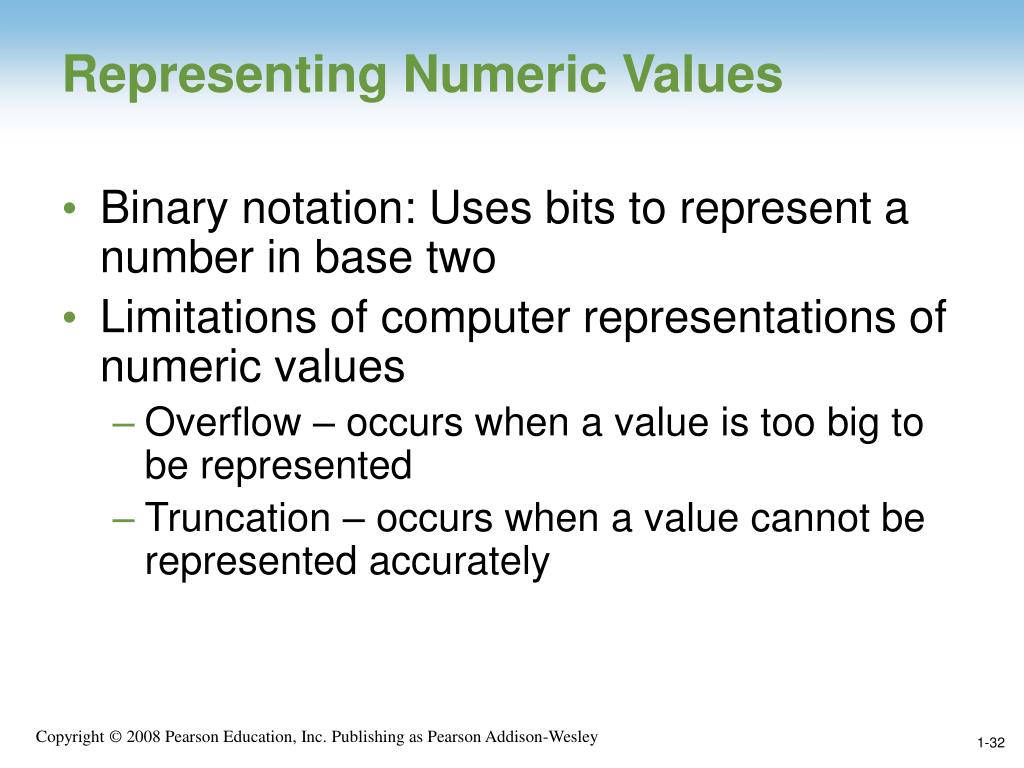 Representing Numeric Values

• Binary notation: Uses bits to represent a number in base two
• Limitations of computer representations of numeric values
– Overflow – occurs when a value is too big to be represented
– Truncation – occurs when a value cannot be represented accurately

Copyright © 2008 Pearson Education, Inc. Publishing as Pearson Addison-Wesley

1-32